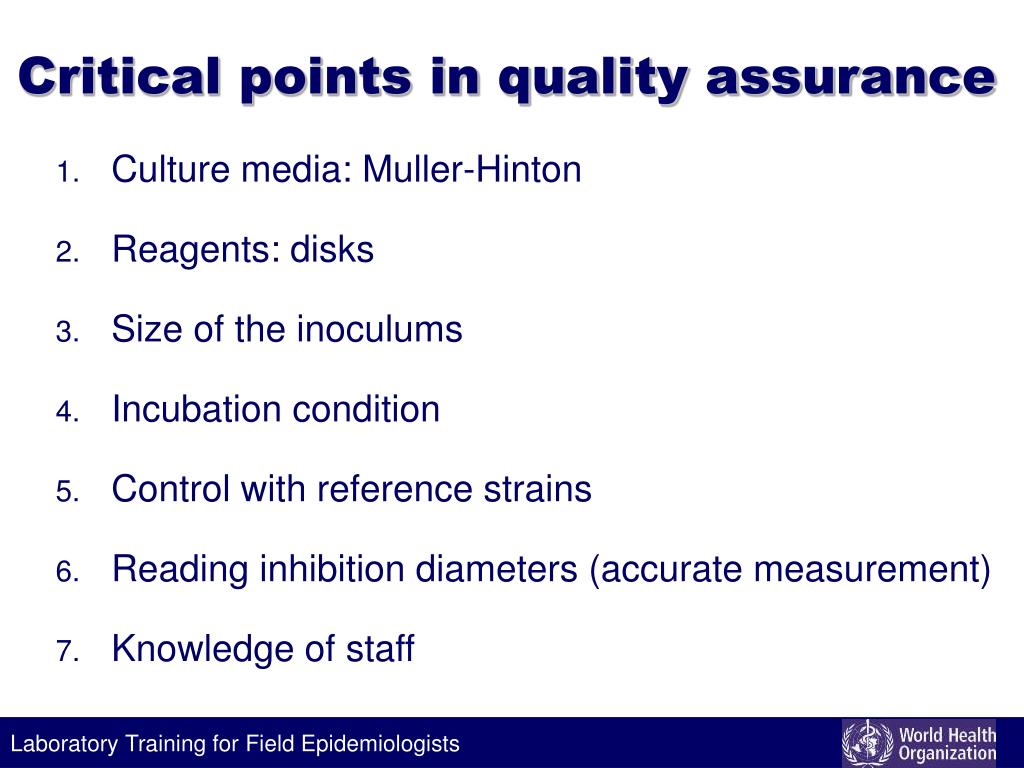 Critical points in quality assurance

1. Culture media: Muller-Hinton
2. Reagents: disks
3. Size of the inoculums
4. Incubation condition
5. Control with reference strains
6. Reading inhibition diameters (accurate measurement)
7. Knowledge of staff

Laboratory Training for Field Epidemiologists

World Health Organization